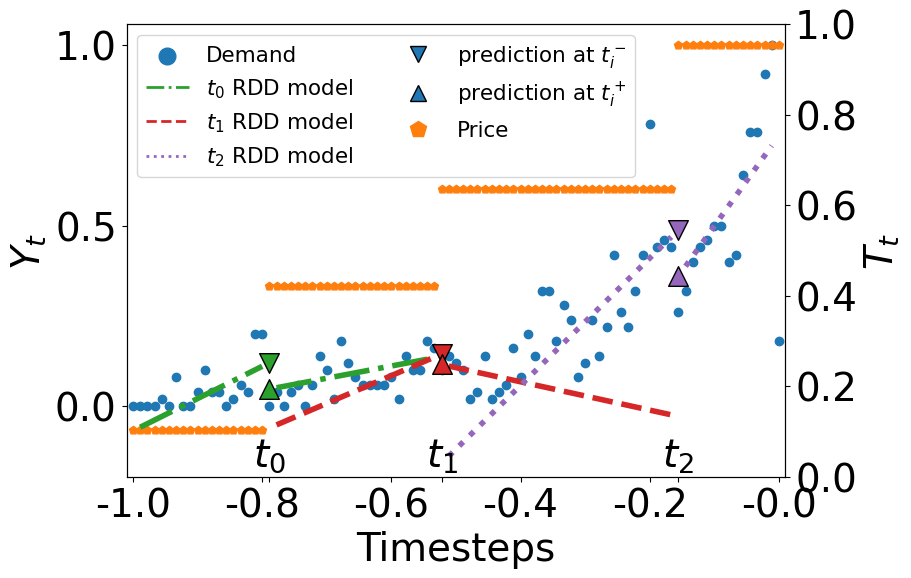 Demand
$t_0$ RDD model
$t_1$ RDD model
$t_2$ RDD model
prediction at $t_i^-$
prediction at $t_i^+$
Price

$Y_t$
1.0
0.5
0.0

$T_t$
1.0
0.8
0.6
0.4
0.2
0.0

$t_0$
$t_1$
$t_2$

-1.0
-0.8
-0.6
-0.4
-0.2
-0.0
Timesteps